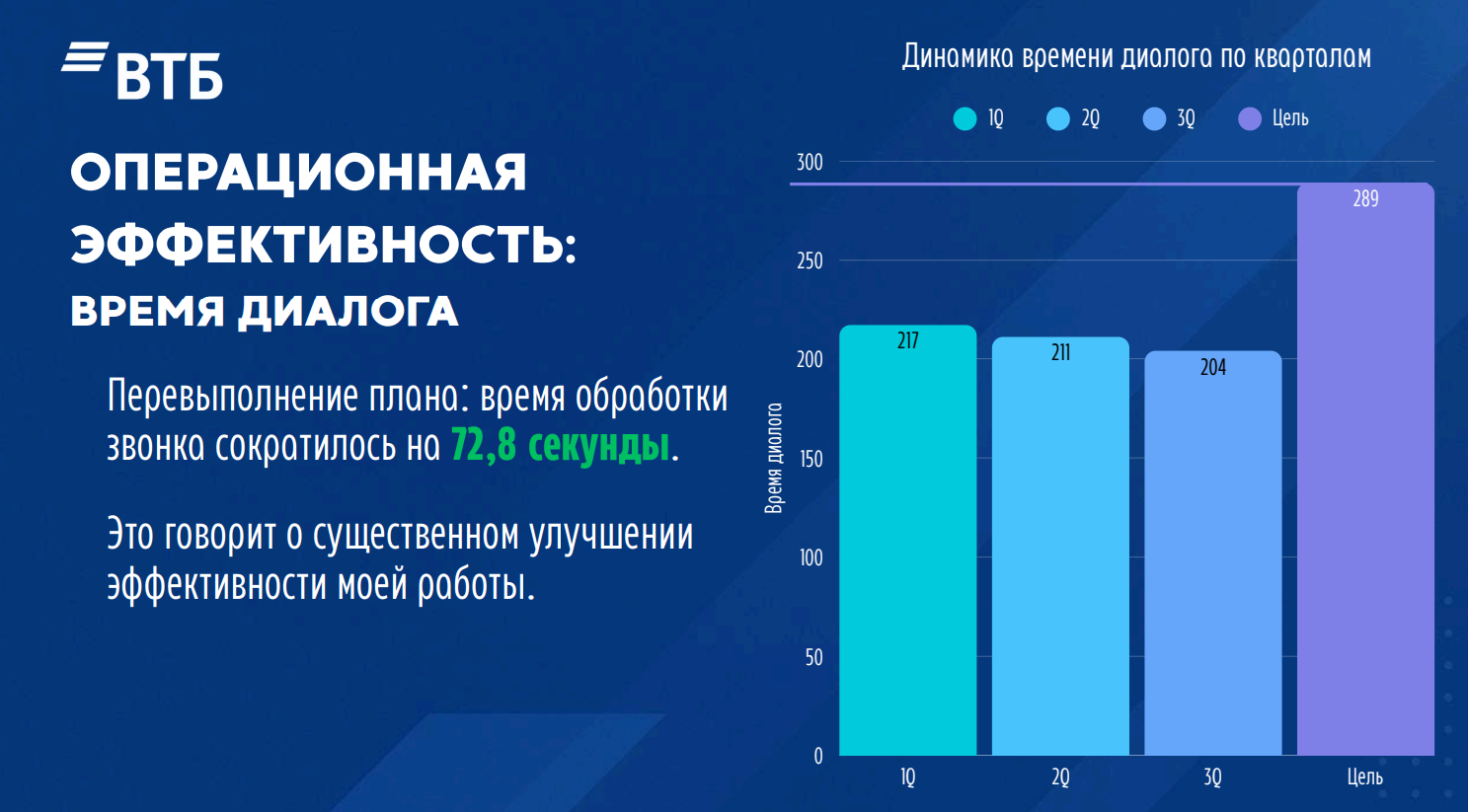 ВТБ

ОПЕРАЦИОННАЯ ЭФФЕКТИВНОСТЬ: ВРЕМЯ ДИАЛОГА

Перевыполнение плана: время обработки звонка сократилось на 72,8 секунды.

Это говорит о существенном улучшении эффективности моей работы.

Динамика времени диалога по кварталам

1Q 2Q 3Q Цель

Время диалога

300
250
200
150
100
50
0

217
211
204
289

1Q
2Q
3Q
Цель